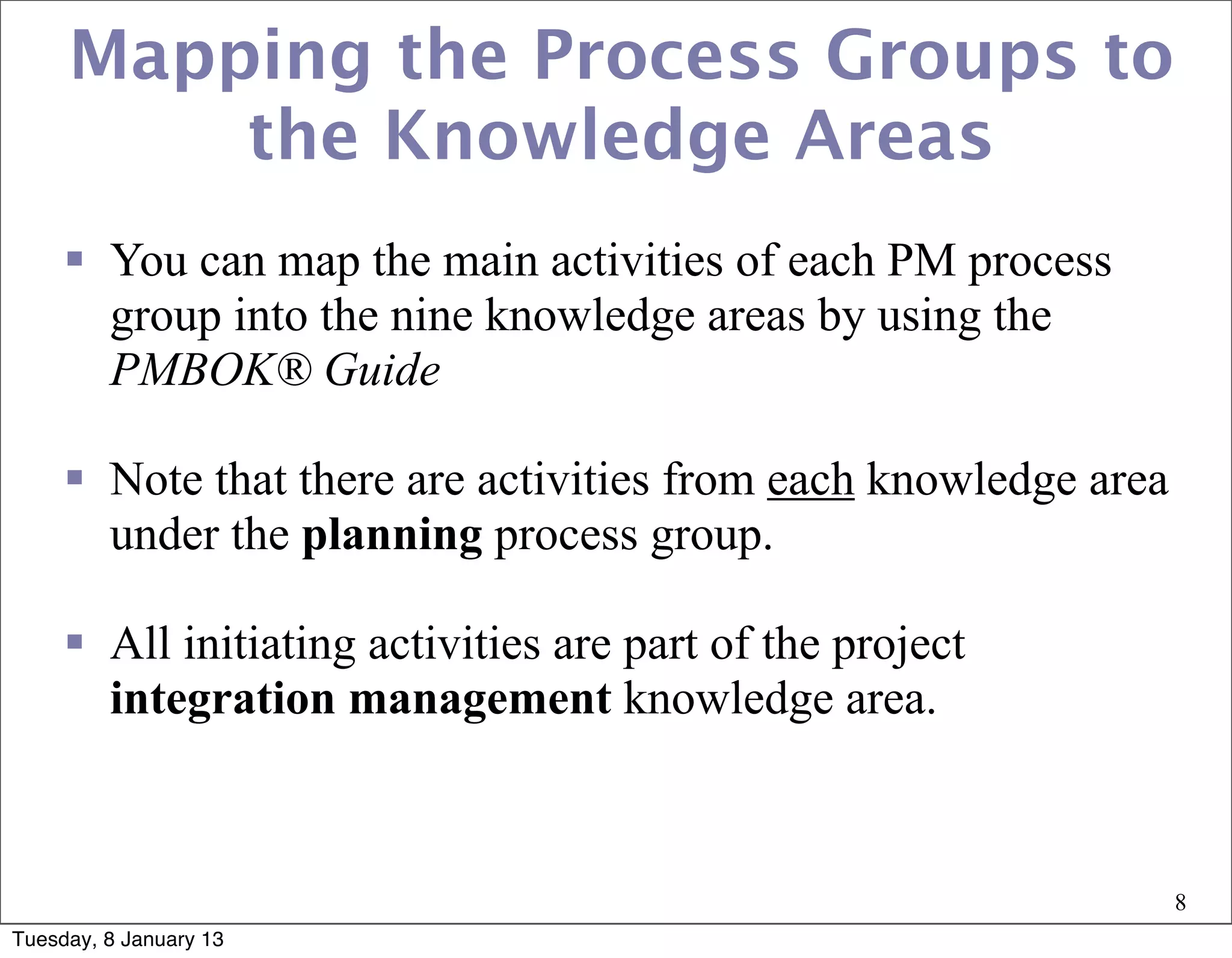 Mapping the Process Groups to the Knowledge Areas

▪ You can map the main activities of each PM process group into the nine knowledge areas by using the PMBOK® Guide

▪ Note that there are activities from each knowledge area under the planning process group.

▪ All initiating activities are part of the project integration management knowledge area.

8

Tuesday, 8 January 13